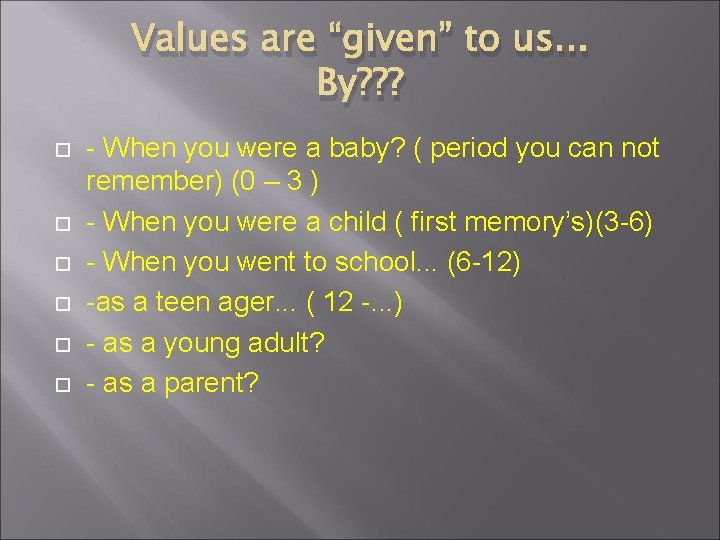 Values are “given” to us... By???

- When you were a baby? ( period you can not remember) (0 – 3 )
- When you were a child ( first memory’s)(3-6)
- When you went to school... (6-12)
-as a teen ager... ( 12 -...)
- as a young adult?
- as a parent?